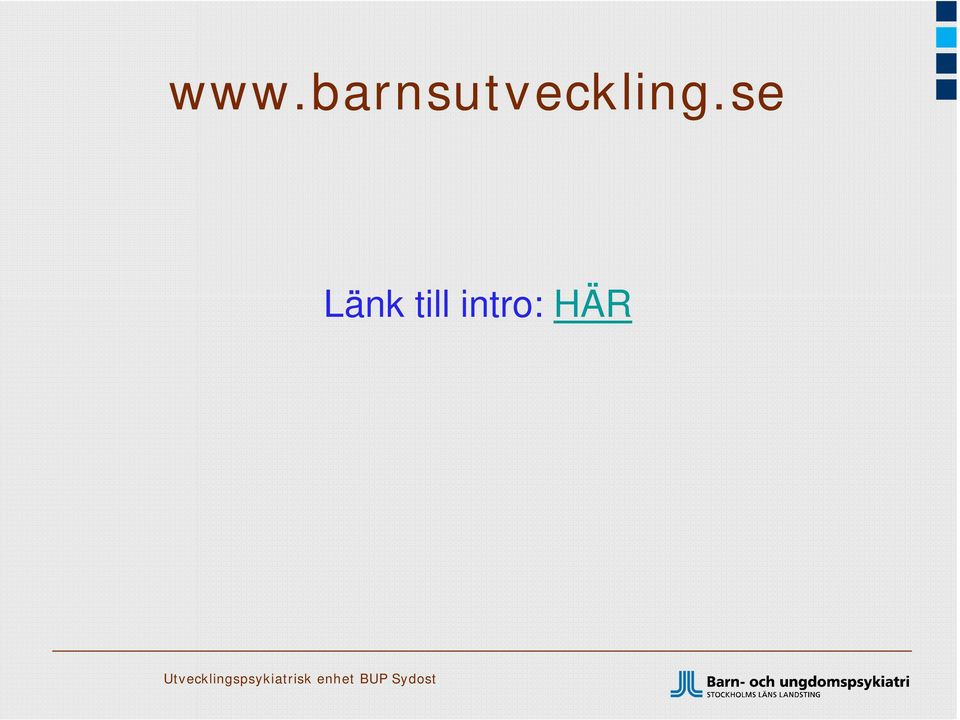 www.barnsutveckling.se

Länk till intro: HÄR

Utvecklingspsykiatrisk enhet BUP Sydost

Barn- och ungdomspsykiatri
STOCKHOLMS LÄNS LANDSTING